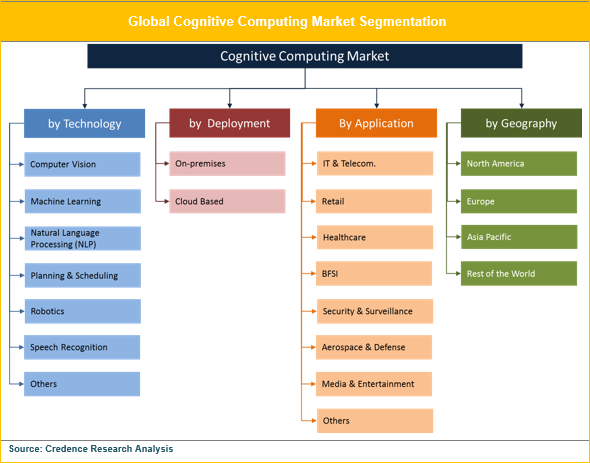 Global Cognitive Computing Market Segmentation

Cognitive Computing Market

by Technology

Computer Vision

Machine Learning

Natural Language Processing (NLP)

Planning & Scheduling

Robotics

Speech Recognition

Others

by Deployment

On-premises

Cloud Based

By Application

IT & Telecom.

Retail

Healthcare

BFSI

Security & Surveillance

Aerospace & Defense

Media & Entertainment

Others

by Geography

North America

Europe

Asia Pacific

Rest of the World

Source: Credence Research Analysis